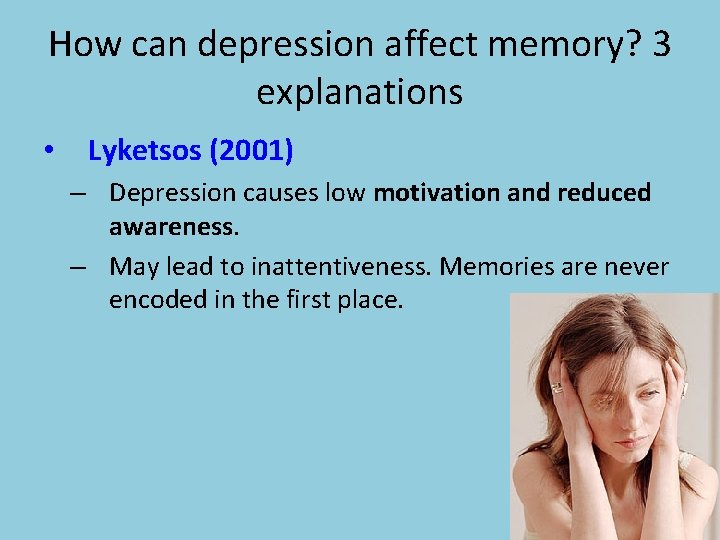 How can depression affect memory? 3 explanations

• Lyketsos (2001)
– Depression causes low motivation and reduced awareness.
– May lead to inattentiveness. Memories are never encoded in the first place.